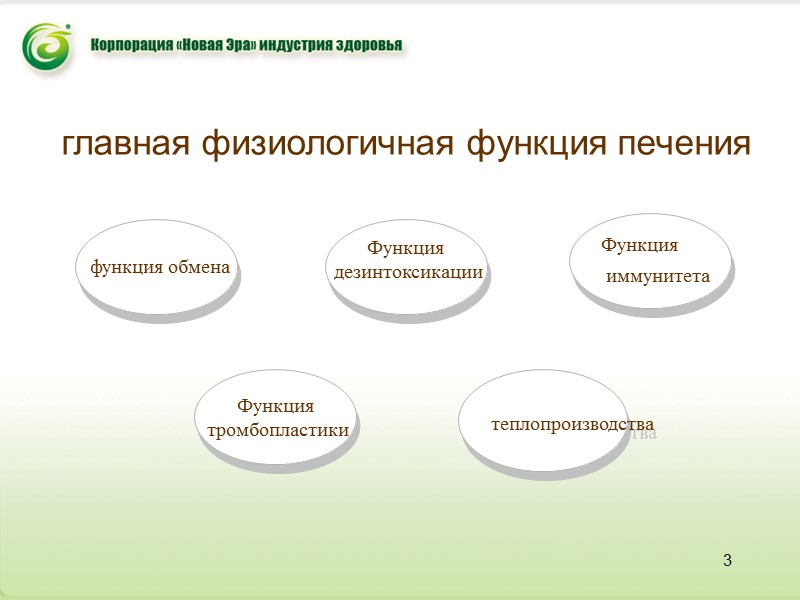 Корпорация «Новая Эра» индустрия здоровья

главная физиологичная функция печения

функция обмена

Функция дезинтоксикации

Функция иммунитета

Функция тромбопластики

теплопроизводства

3